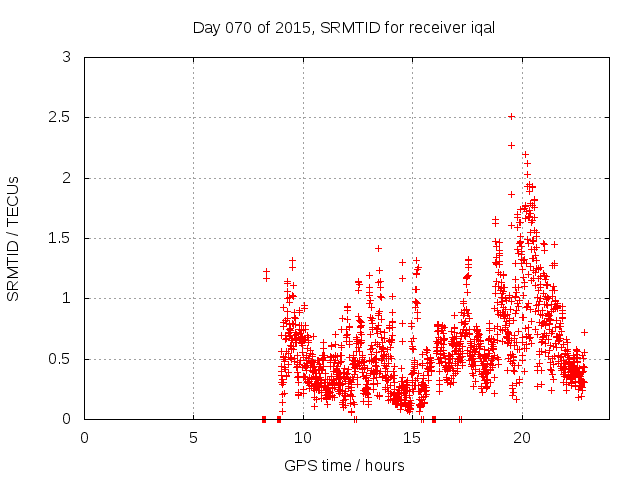 Day 070 of 2015, SRMTID for receiver iqal

SRMTID / TECUs

3
2.5
2
1.5
1
0.5
0

0
5
10
15
20

GPS time / hours